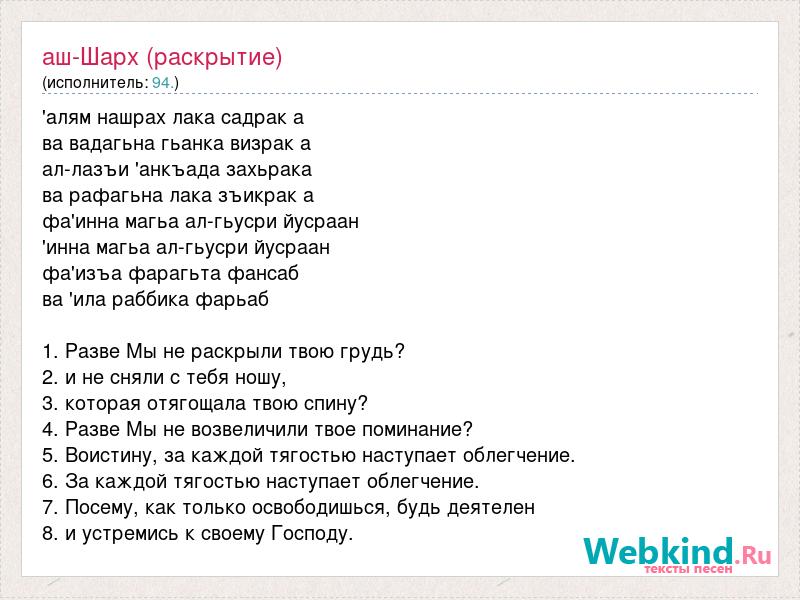 аш-Шарх (раскрытие)
(исполнитель: 94.)

'алям нашрах лака садрак а
ва вадагьна гьанка визрак а
ал-лазъи 'анкъада захьрака
ва рафагьна лака зъикрак а
фа'инна магьа ал-гьусри йусраан
'инна магьа ал-гьусри йусраан
фа'изъа фарагьта фансаб
ва 'ила раббика фарьаб

1. Разве Мы не раскрыли твою грудь?
2. и не сняли с тебя ношу,
3. которая отягощала твою спину?
4. Разве Мы не возвеличили твое поминание?
5. Воистину, за каждой тягостью наступает облегчение.
6. За каждой тягостью наступает облегчение.
7. Посему, как только освободишься, будь деятелен
8. и устремись к своему Господу.

Webkind.Ru
тексты песен